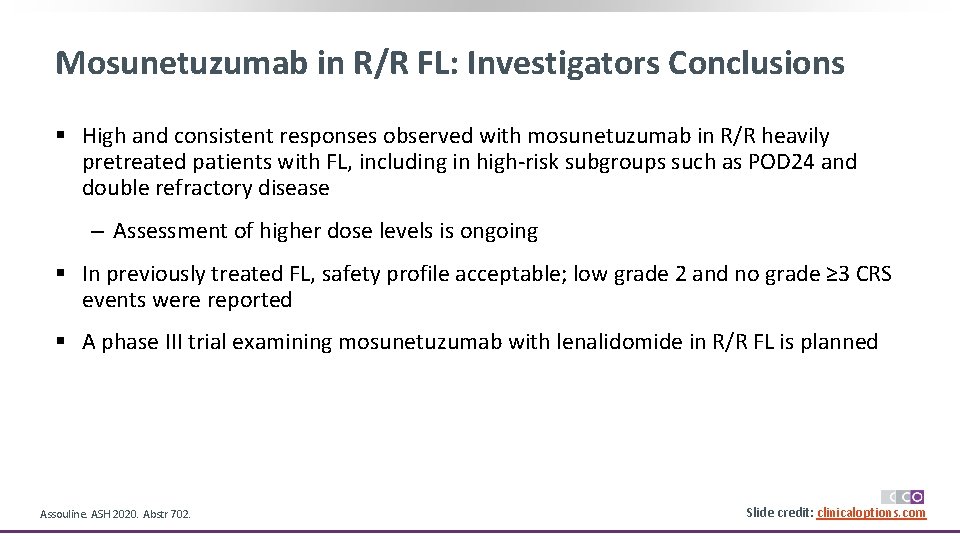 Mosunetuzumab in R/R FL: Investigators Conclusions

▪ High and consistent responses observed with mosunetuzumab in R/R heavily pretreated patients with FL, including in high-risk subgroups such as POD24 and double refractory disease

– Assessment of higher dose levels is ongoing

▪ In previously treated FL, safety profile acceptable; low grade 2 and no grade ≥3 CRS events were reported

▪ A phase III trial examining mosunetuzumab with lenalidomide in R/R FL is planned

Assouline. ASH 2020. Abstr 702.

CCO

Slide credit: clinicaloptions.com